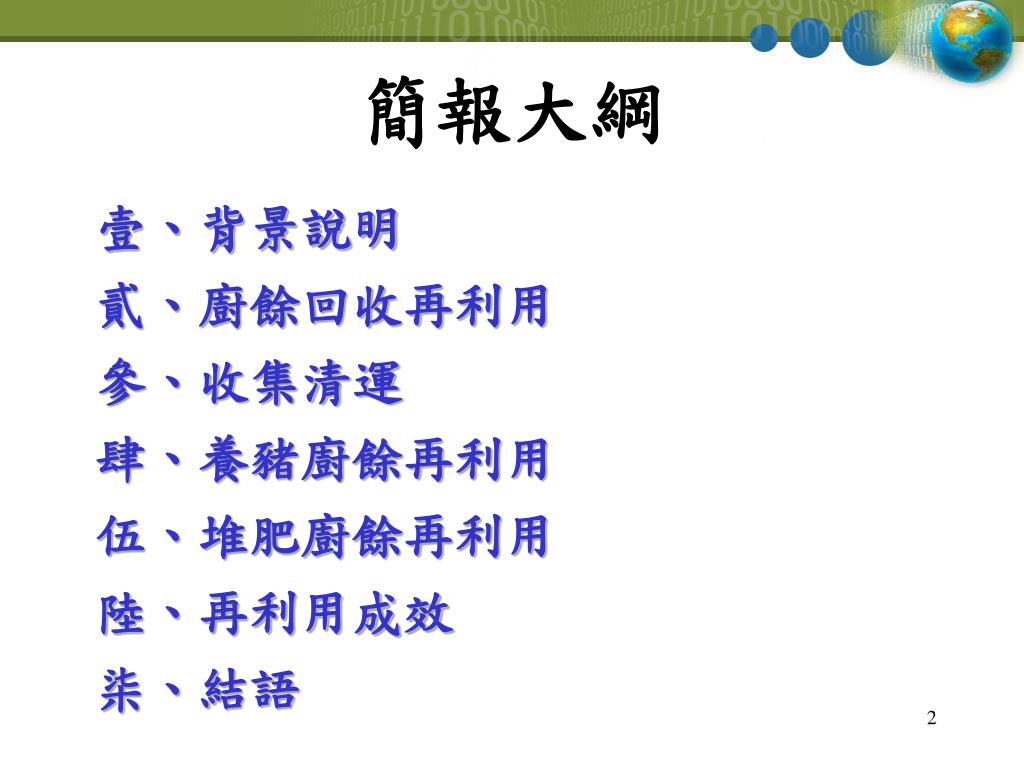 簡報大綱

壹、背景說明

貳、廚餘回收再利用

參、收集清運

肆、養豬廚餘再利用

伍、堆肥廚餘再利用

陸、再利用成效

柒、結語

2